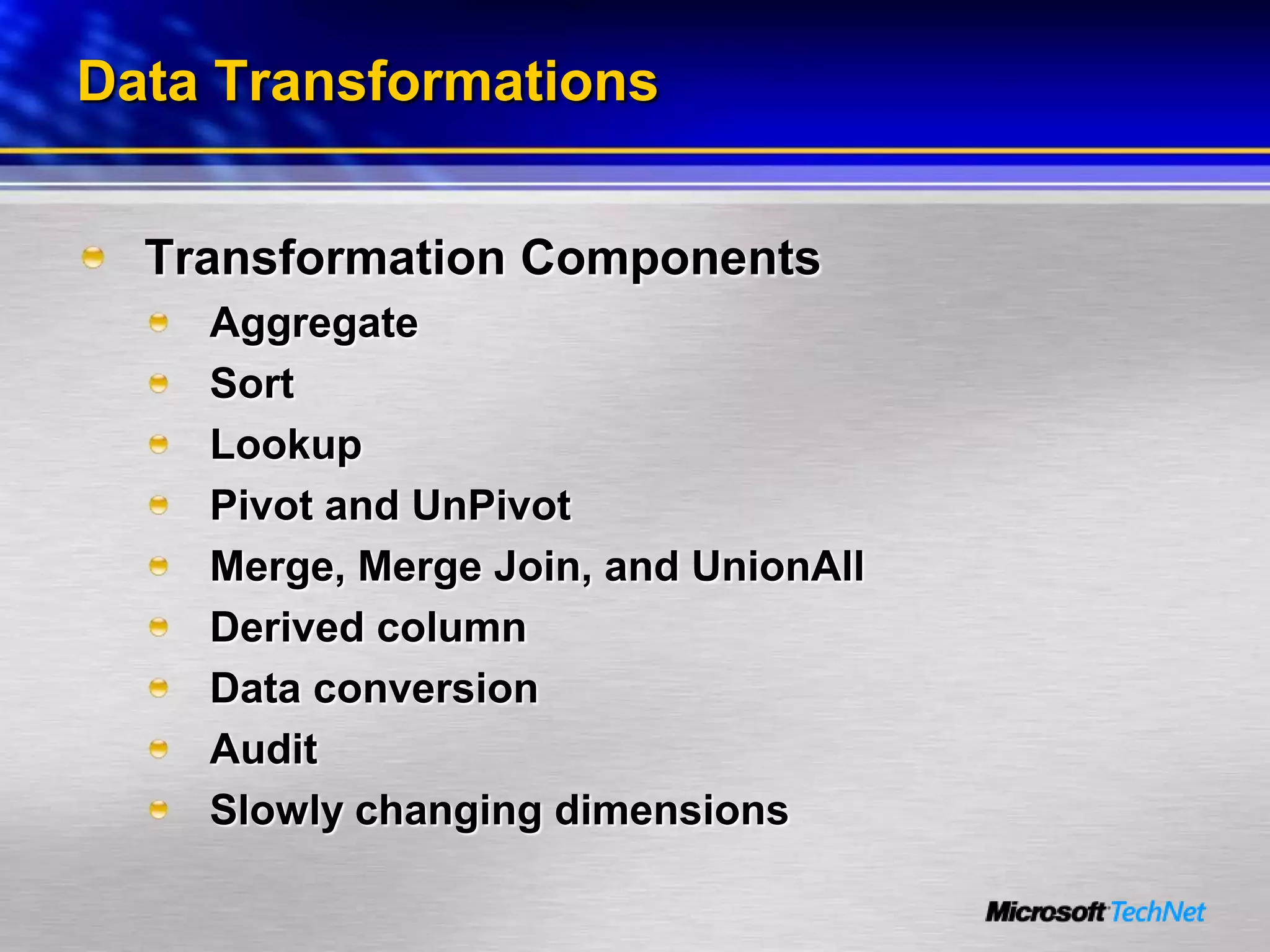 Data Transformations

Transformation Components

Aggregate

Sort

Lookup

Pivot and UnPivot

Merge, Merge Join, and UnionAll

Derived column

Data conversion

Audit

Slowly changing dimensions

Microsoft TechNet